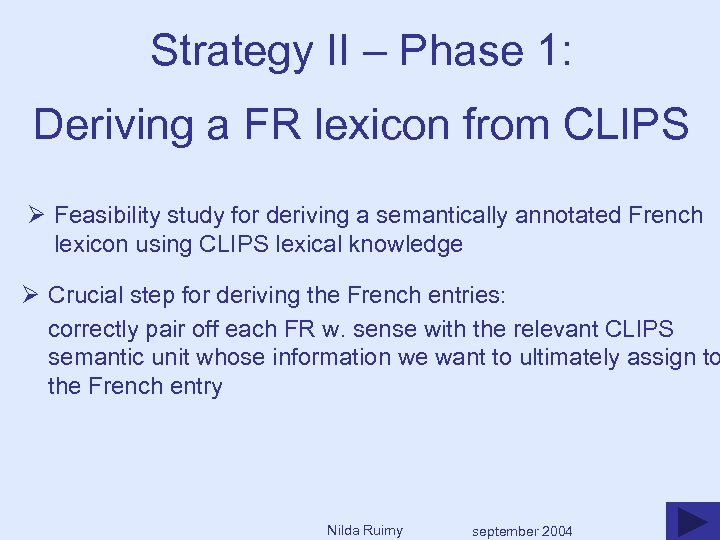 Strategy II – Phase 1:

Deriving a FR lexicon from CLIPS

➢ Feasibility study for deriving a semantically annotated French lexicon using CLIPS lexical knowledge

➢ Crucial step for deriving the French entries:

correctly pair off each FR w. sense with the relevant CLIPS semantic unit whose information we want to ultimately assign to the French entry

Nilda Ruimy september 2004